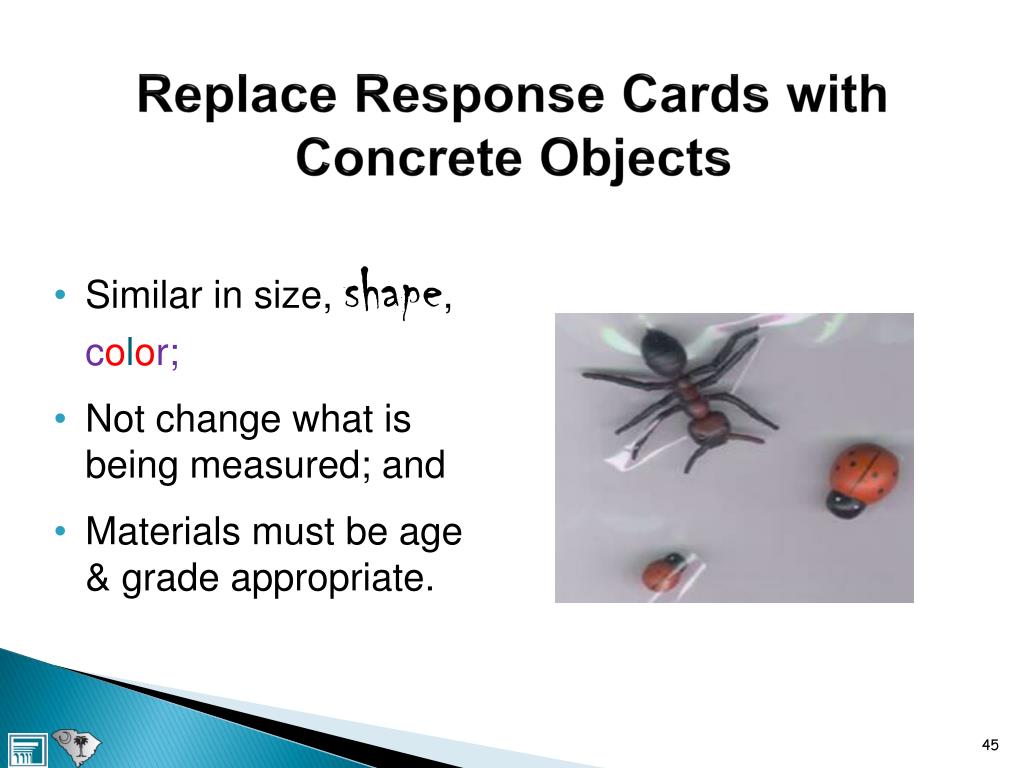 Replace Response Cards with Concrete Objects

• Similar in size, shape, color;

• Not change what is being measured; and

• Materials must be age & grade appropriate.

45